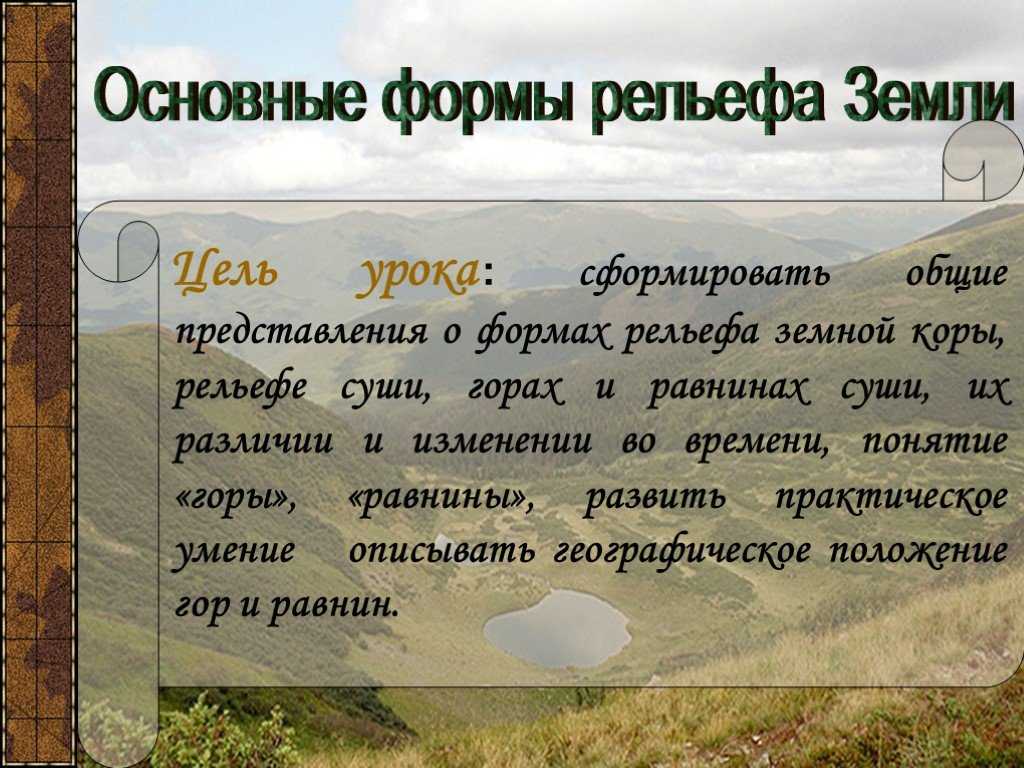 Основные формы рельефа Земли

Цель урока: сформировать общие представления о формах рельефа земной коры, рельефе суши, горах и равнинах суши, их различии и изменении во времени, понятие «горы», «равнины», развить практическое умение описывать географическое положение гор и равнин.